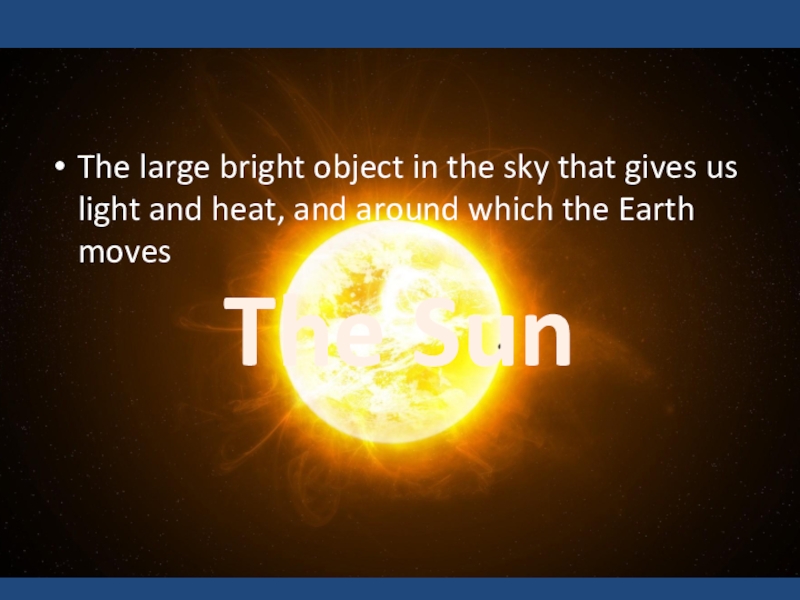 • The large bright object in the sky that gives us light and heat, and around which the Earth moves

The Sun